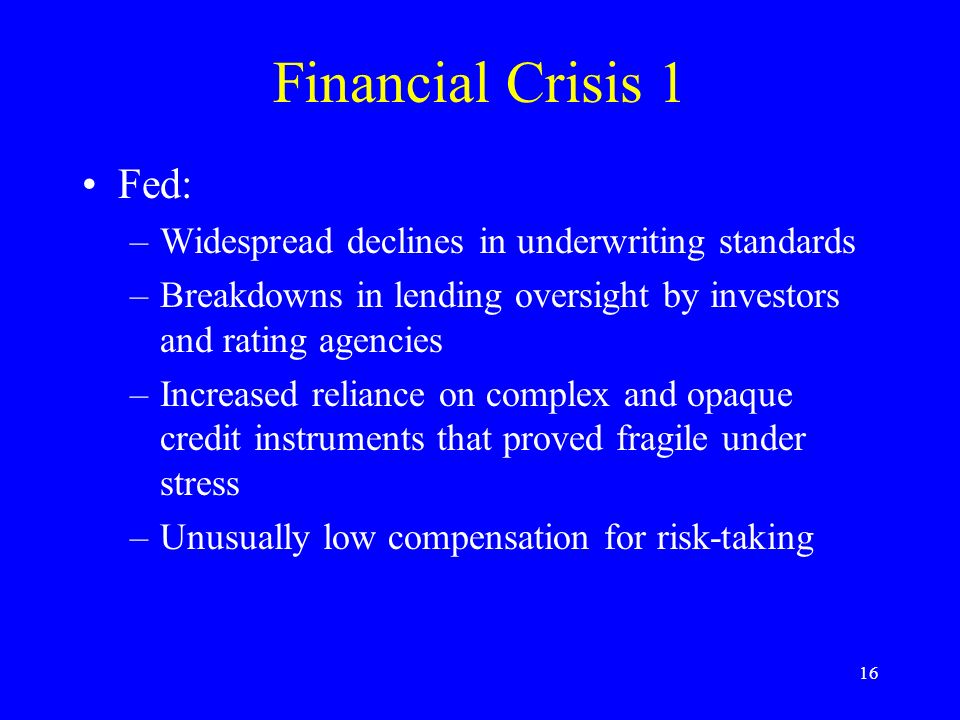 Financial Crisis 1

• Fed:
– Widespread declines in underwriting standards
– Breakdowns in lending oversight by investors and rating agencies
– Increased reliance on complex and opaque credit instruments that proved fragile under stress
– Unusually low compensation for risk-taking

16